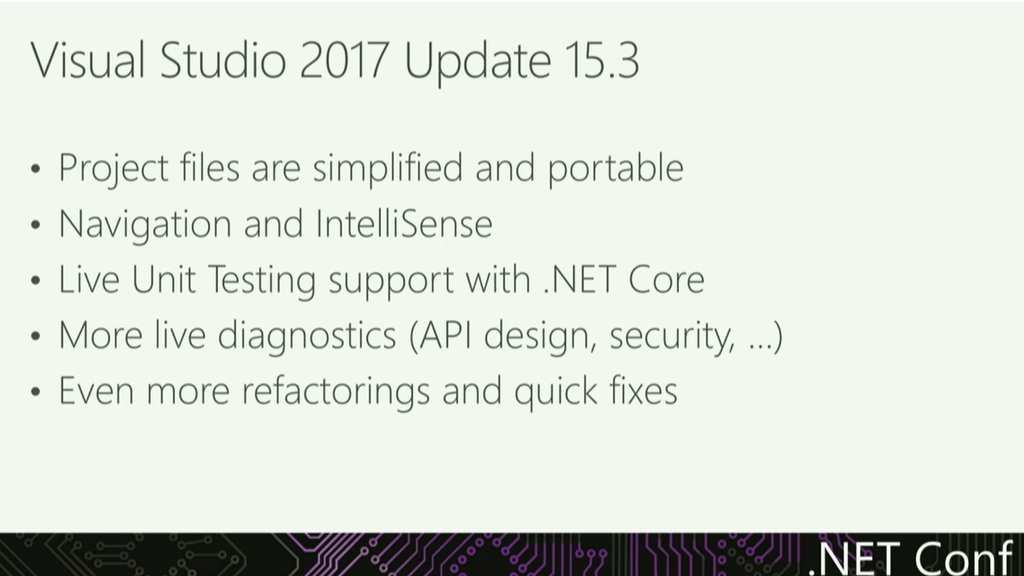 Visual Studio 2017 Update 15.3

• Project files are simplified and portable
• Navigation and IntelliSense
• Live Unit Testing support with .NET Core
• More live diagnostics (API design, security, …)
• Even more refactorings and quick fixes

.NET Conf